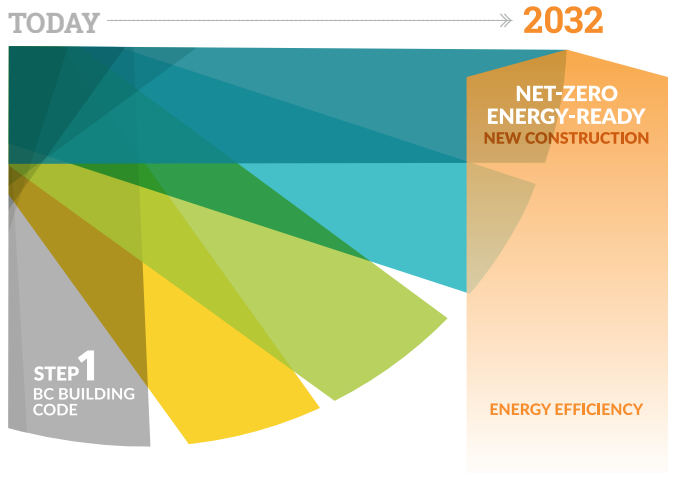 TODAY 2032

NET-ZERO ENERGY-READY
NEW CONSTRUCTION

STEP 1
BC BUILDING CODE

ENERGY EFFICIENCY